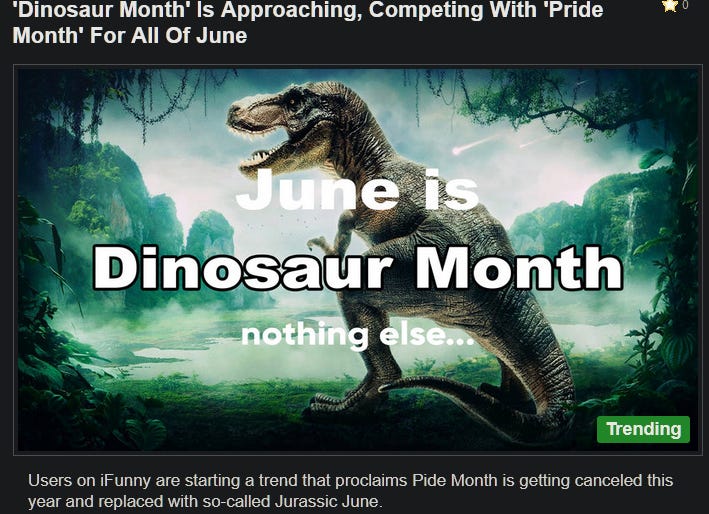 'Dinosaur Month' Is Approaching, Competing With 'Pride Month' For All Of June

0

June is
Dinosaur Month
nothing else...

Trending

Users on iFunny are starting a trend that proclaims Pide Month is getting canceled this year and replaced with so-called Jurassic June.